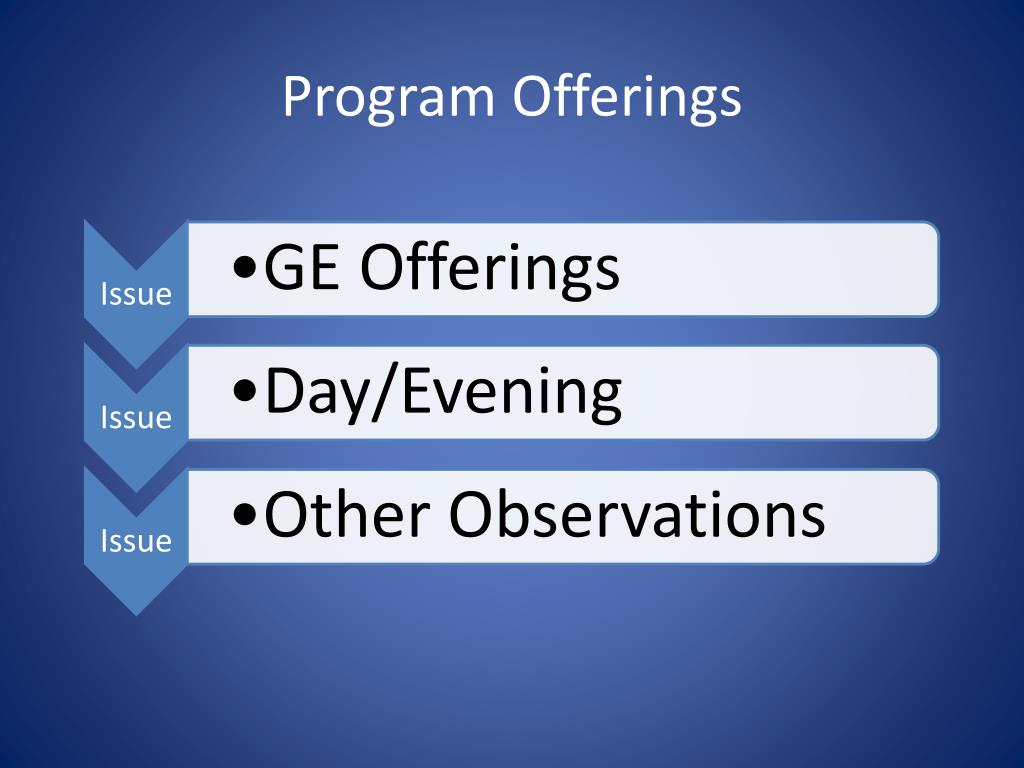 Program Offerings

Issue

•GE Offerings

Issue

•Day/Evening

Issue

•Other Observations